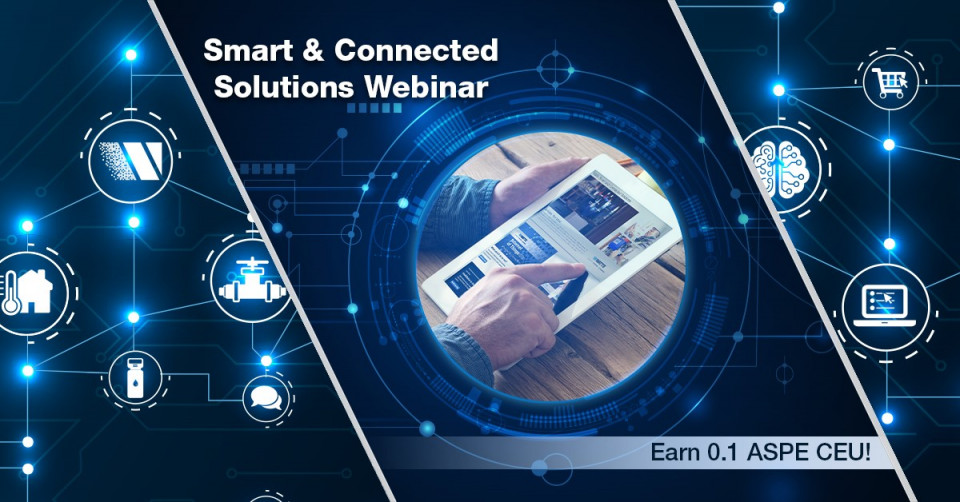 Smart & Connected Solutions Webinar

Earn 0.1 ASPE CEU!